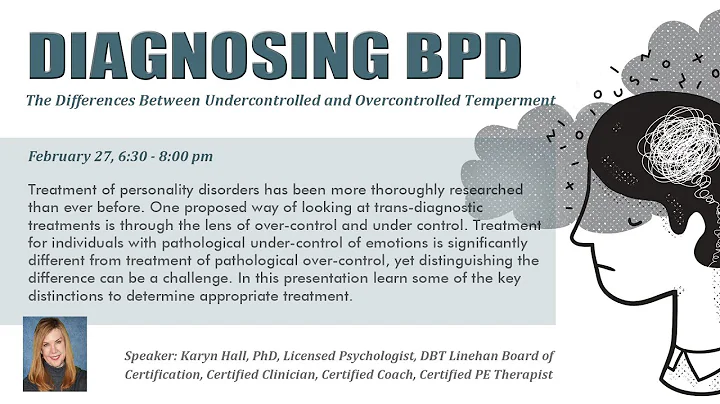 DIAGNOSING BPD

The Differences Between Undercontrolled and Overcontrolled Temperment

February 27, 6:30 - 8:00 pm

Treatment of personality disorders has been more thoroughly researched than ever before. One proposed way of looking at trans-diagnostic treatments is through the lens of over-control and under control. Treatment for individuals with pathological under-control of emotions is significantly different from treatment of pathological over-control, yet distinguishing the difference can be a challenge. In this presentation learn some of the key distinctions to determine appropriate treatment.

Speaker: Karyn Hall, PhD, Licensed Psychologist, DBT Linehan Board of Certification, Certified Clinician, Certified Coach, Certified PE Therapist